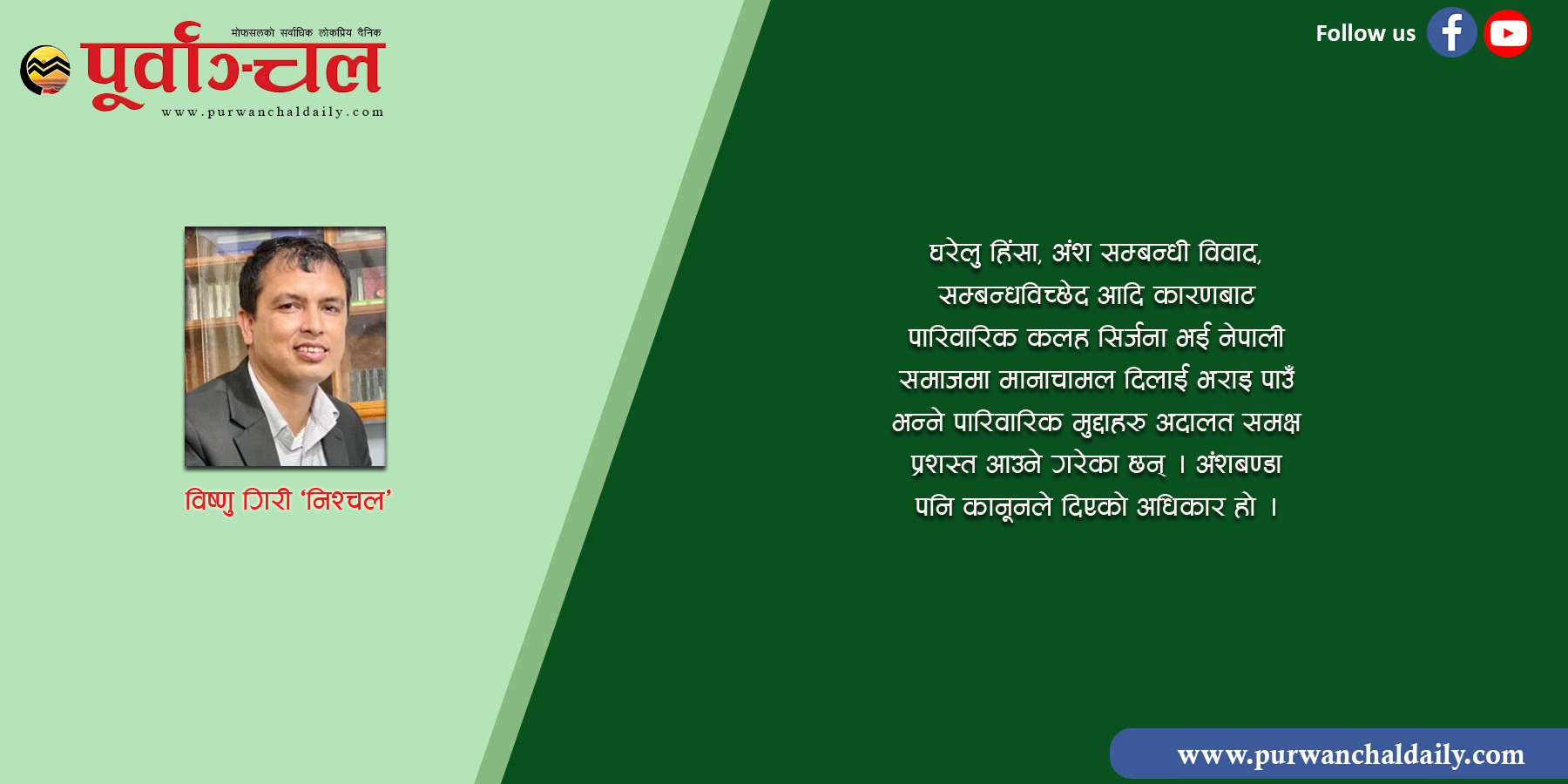 मोफसलको सर्वाधिक लोकप्रिय दैनिक
पूर्वाञ्चल
www.purwanchaldaily.com

Follow us

विष्णु गिरी 'निश्चल'

घरेलु हिंसा, अंश सम्बन्धी विवाद, सम्बन्धविच्छेद आदि कारणबाट पारिवारिक कलह सिर्जना भई नेपाली समाजमा मानाचामल दिलाई भराइ पाउँ भन्ने पारिवारिक मुद्दाहरु अदालत समक्ष प्रशस्त आउने गरेका छन् । अंशबण्डा पनि कानूनले दिएको अधिकार हो ।

www.purwanchaldaily.com